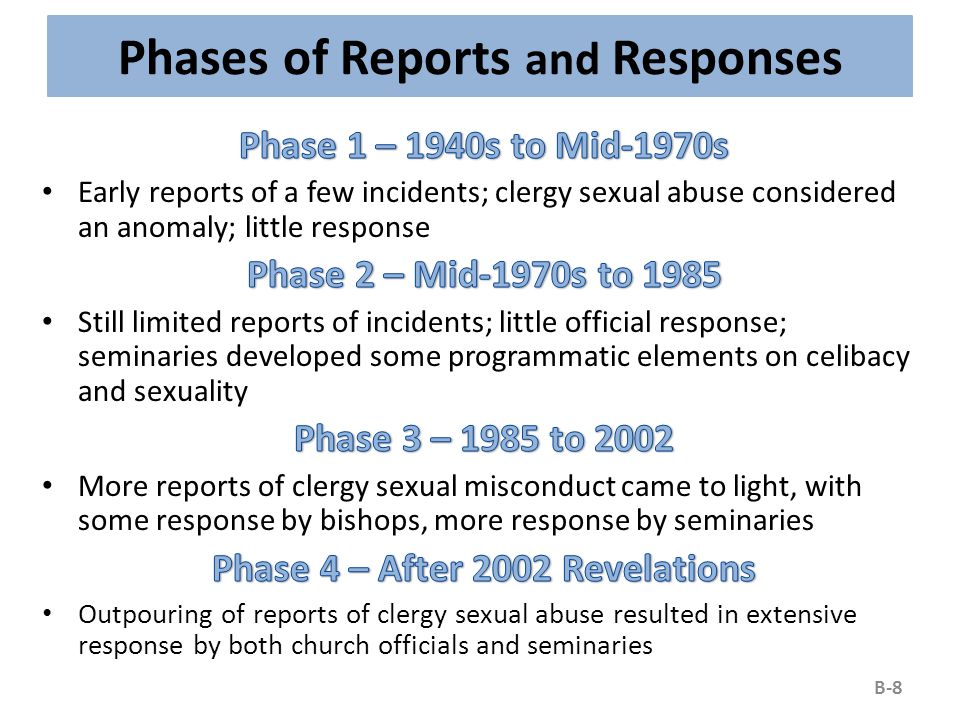 Phases of Reports and Responses

Phase 1 – 1940s to Mid-1970s

• Early reports of a few incidents; clergy sexual abuse considered an anomaly; little response

Phase 2 – Mid-1970s to 1985

• Still limited reports of incidents; little official response; seminaries developed some programmatic elements on celibacy and sexuality

Phase 3 – 1985 to 2002

• More reports of clergy sexual misconduct came to light, with some response by bishops, more response by seminaries

Phase 4 – After 2002 Revelations

• Outpouring of reports of clergy sexual abuse resulted in extensive response by both church officials and seminaries

B-8